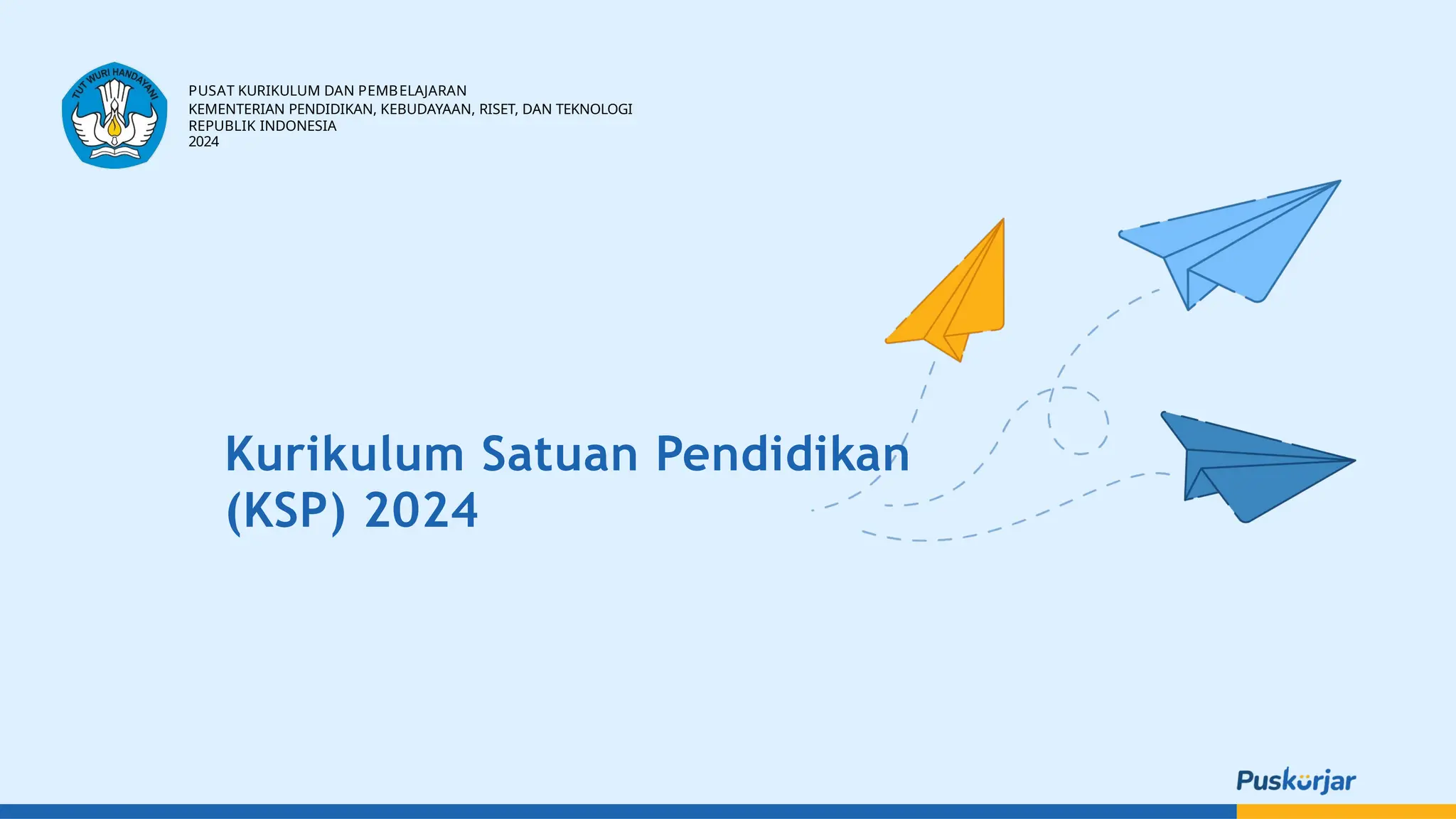 TUT WURI HANDAYANI

PUSAT KURIKULUM DAN PEMBELAJARAN
KEMENTERIAN PENDIDIKAN, KEBUDAYAAN, RISET, DAN TEKNOLOGI
REPUBLIK INDONESIA
2024

Kurikulum Satuan Pendidikan (KSP) 2024

Puskurjar